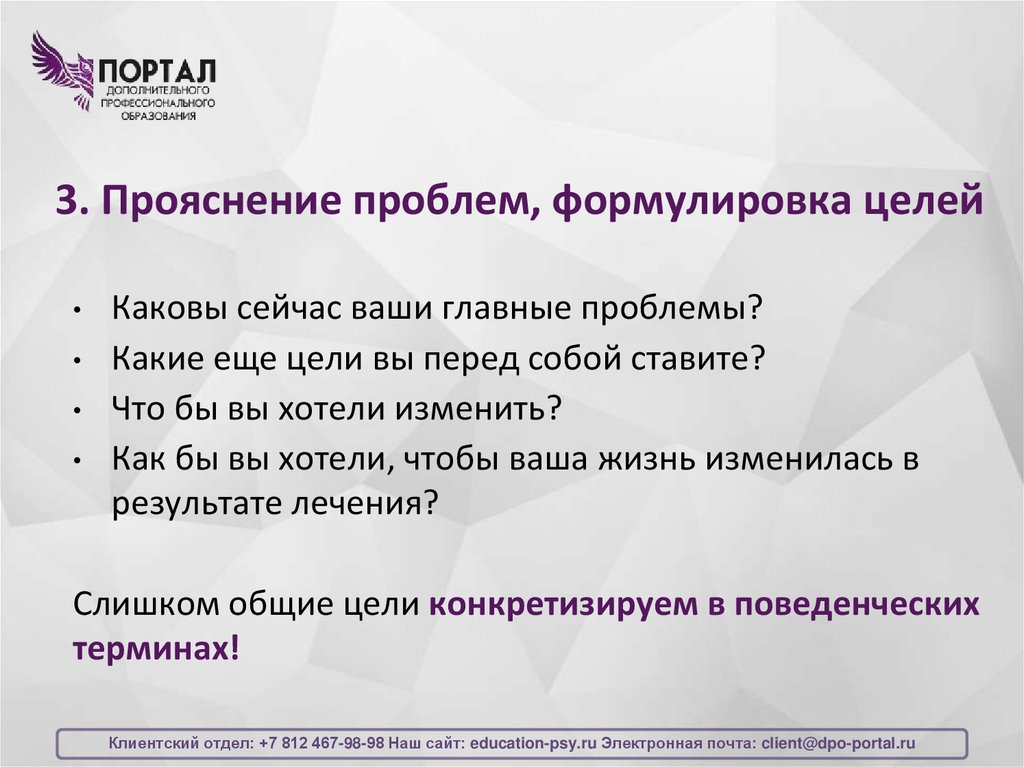 ПОРТАЛ
ДОПОЛНИТЕЛЬНОГО ПРОФЕССИОНАЛЬНОГО ОБРАЗОВАНИЯ

3. Прояснение проблем, формулировка целей

• Каковы сейчас ваши главные проблемы?
• Какие еще цели вы перед собой ставите?
• Что бы вы хотели изменить?
• Как бы вы хотели, чтобы ваша жизнь изменилась в результате лечения?

Слишком общие цели конкретизируем в поведенческих терминах!

Клиентский отдел: +7 812 467-98-98 Наш сайт: education-psy.ru Электронная почта: client@dpo-portal.ru